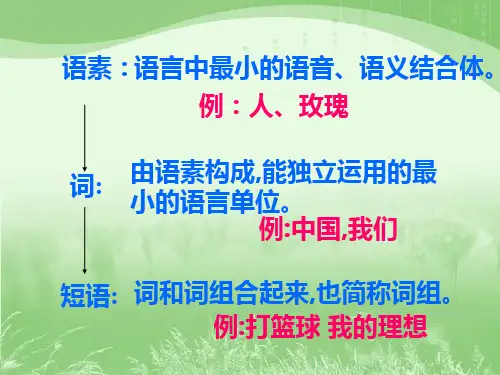 语素：语言中最小的语音、语义结合体。

例：人、玫瑰

词: 由语素构成,能独立运用的最小的语言单位。

例:中国,我们

短语: 词和词组合起来,也简称词组。

例:打篮球 我的理想